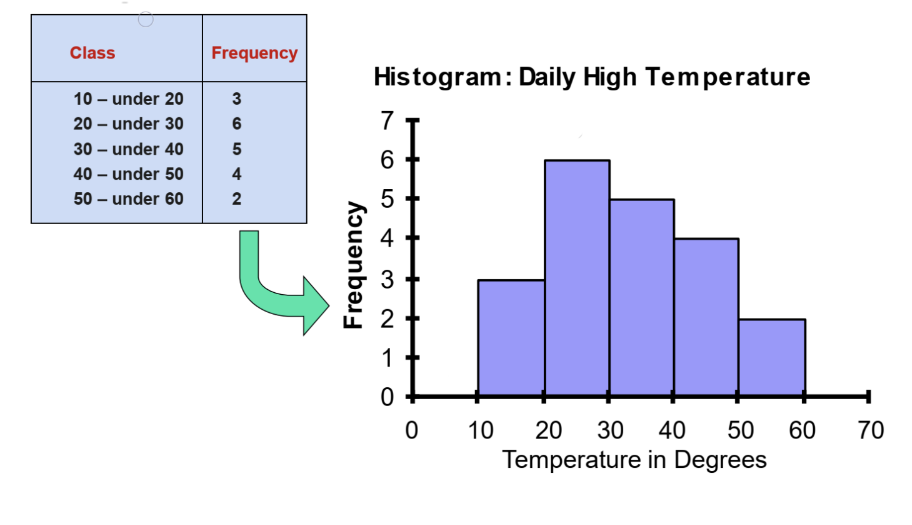 | Class | Frequency |
|---|---|
| 10 – under 20 | 3 |
| 20 – under 30 | 6 |
| 30 – under 40 | 5 |
| 40 – under 50 | 4 |
| 50 – under 60 | 2 |

Histogram: Daily High Temperature

Frequency

7
6
5
4
3
2
1
0

0 10 20 30 40 50 60 70

Temperature in Degrees